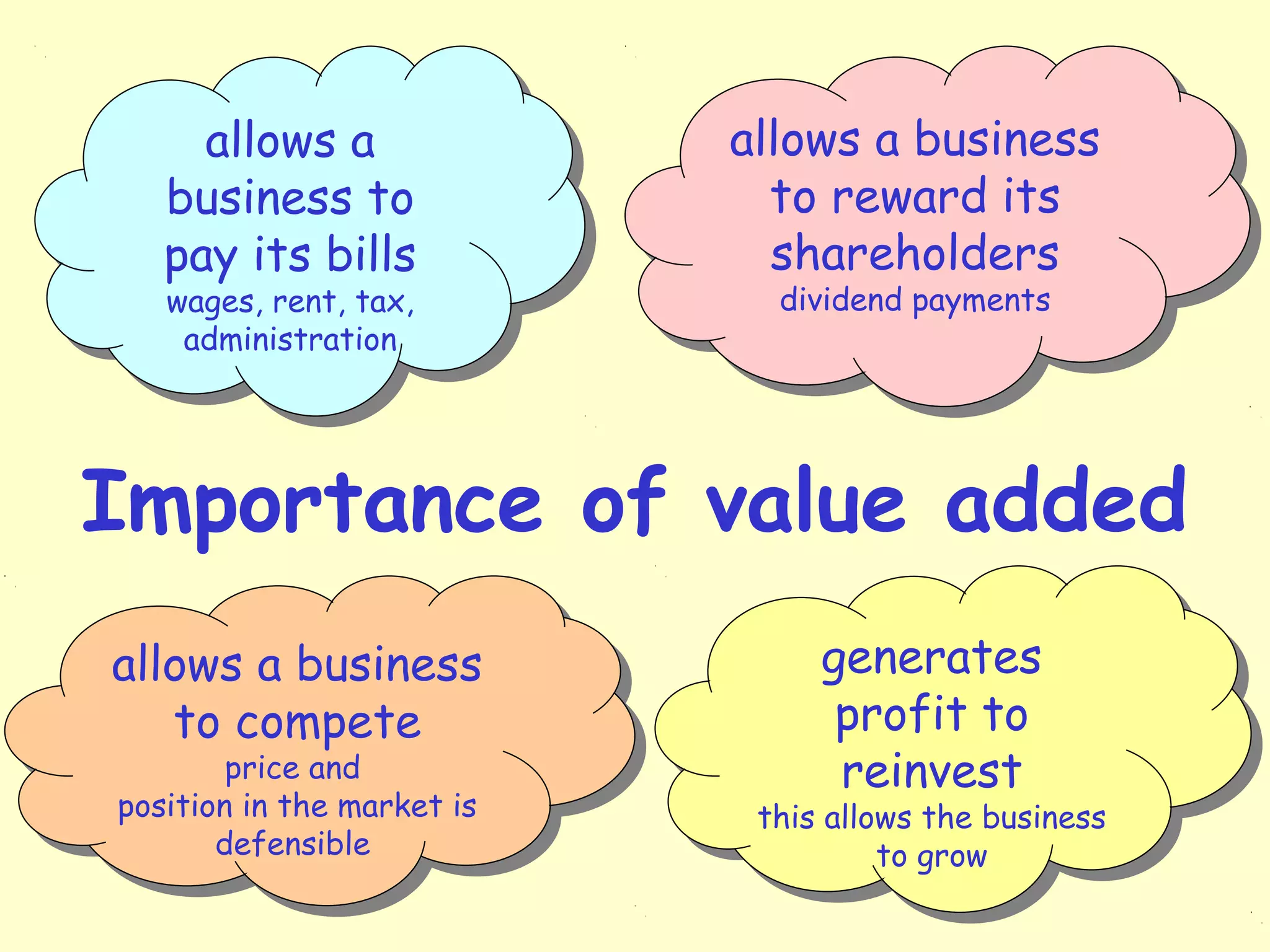 allows a business to pay its bills
wages, rent, tax, administration

allows a business to reward its shareholders
dividend payments

Importance of value added

allows a business to compete
price and position in the market is defensible

generates profit to reinvest
this allows the business to grow